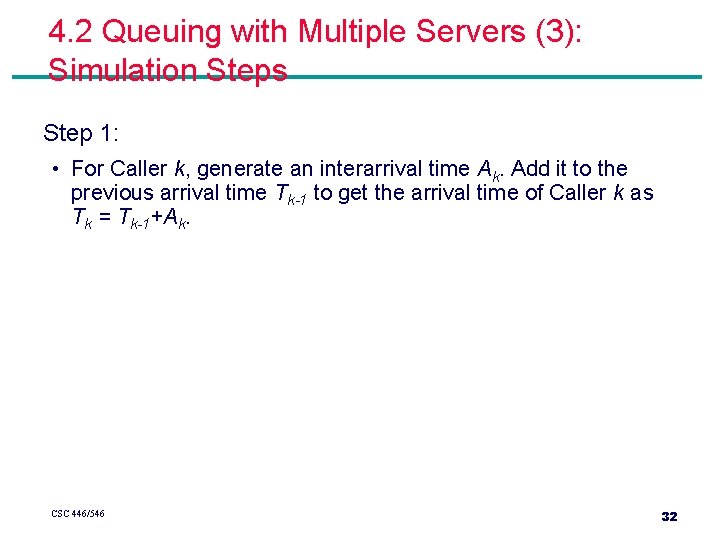 4.2 Queuing with Multiple Servers (3): Simulation Steps

Step 1:

• For Caller $k$, generate an interarrival time $A_k$. Add it to the previous arrival time $T_{k-1}$ to get the arrival time of Caller $k$ as $T_k = T_{k-1}+A_k$.

CSC 446/546

32